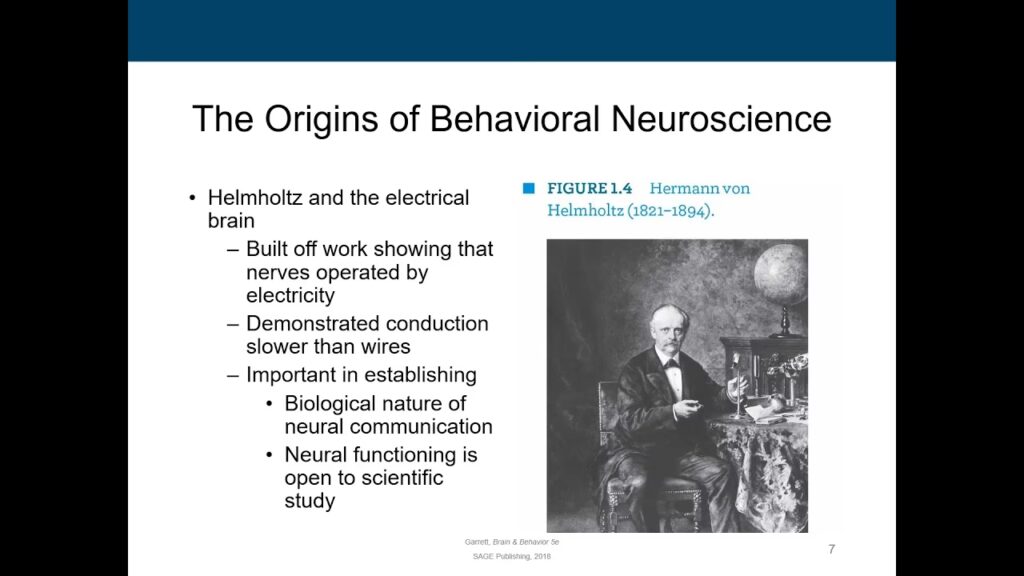 The Origins of Behavioral Neuroscience

• Helmholtz and the electrical brain
– Built off work showing that nerves operated by electricity
– Demonstrated conduction slower than wires
– Important in establishing
• Biological nature of neural communication
• Neural functioning is open to scientific study

FIGURE 1.4 Hermann von Helmholtz (1821–1894).

Garrett, Brain & Behavior 5e
SAGE Publishing, 2018

7